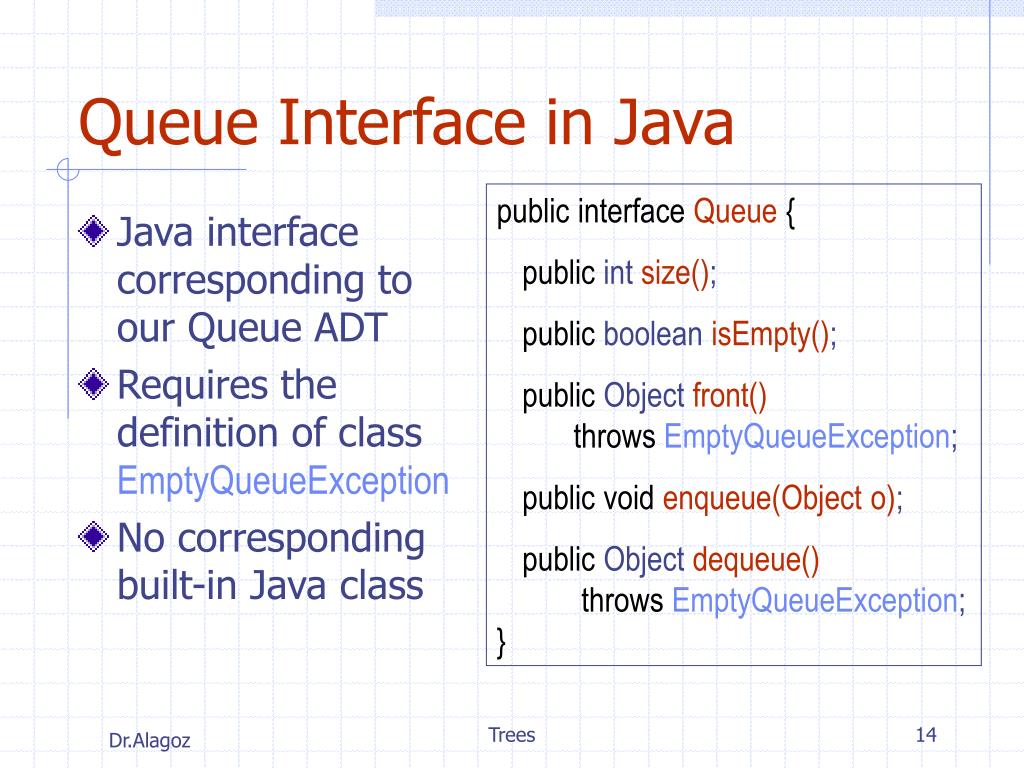 Queue Interface in Java

Java interface corresponding to our Queue ADT

Requires the definition of class EmptyQueueException

No corresponding built-in Java class

public interface Queue {
public int size();
public boolean isEmpty();
public Object front()
throws EmptyQueueException;
public void enqueue(Object o);
public Object dequeue()
throws EmptyQueueException;
}

Dr.Alagoz

Trees

14